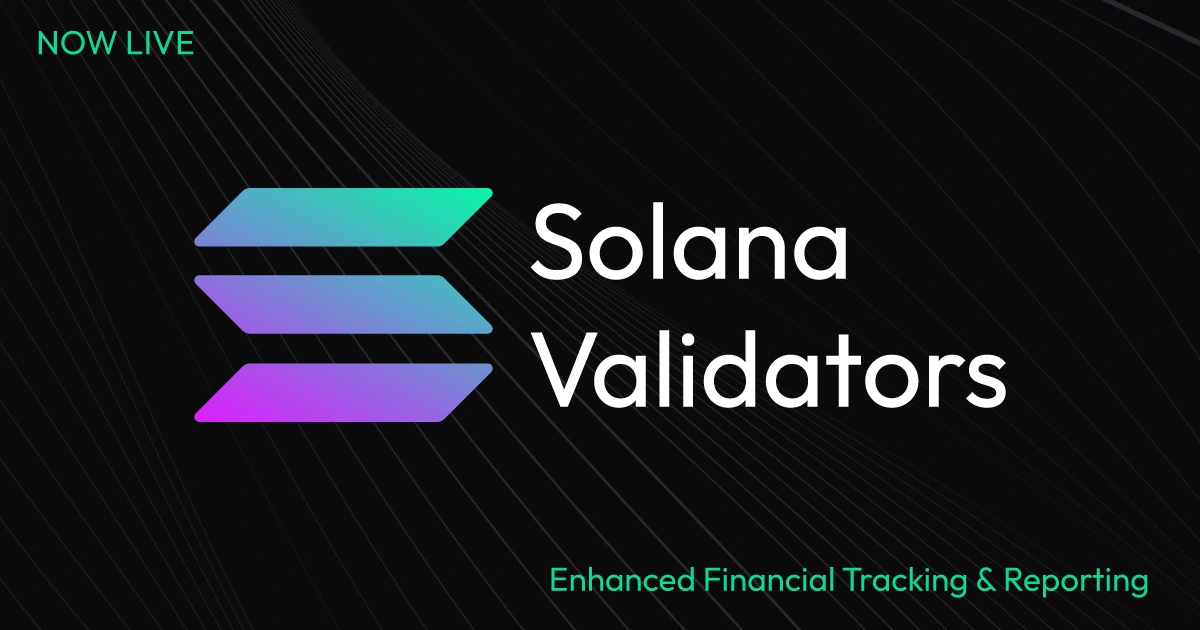 NOW LIVE

Solana Validators

Enhanced Financial Tracking & Reporting